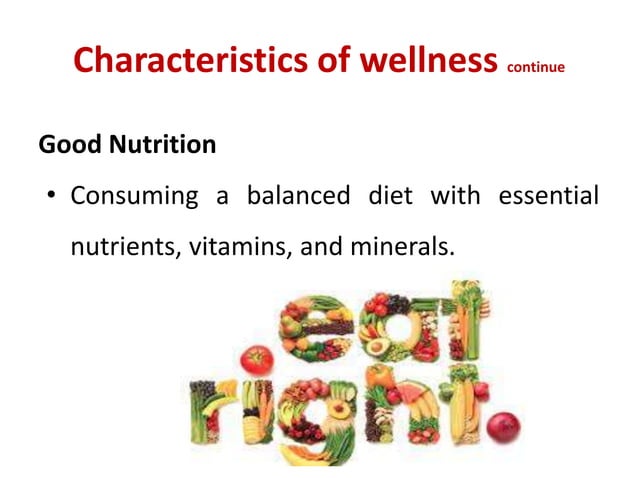 Characteristics of wellness continue

Good Nutrition

• Consuming a balanced diet with essential nutrients, vitamins, and minerals.

.eat right.